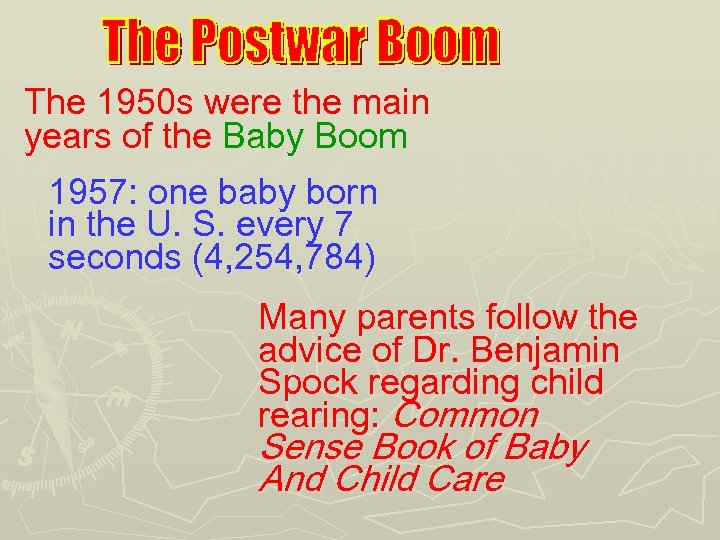 The Postwar Boom

The 1950s were the main years of the Baby Boom

1957: one baby born in the U. S. every 7 seconds (4,254,784)

Many parents follow the advice of Dr. Benjamin Spock regarding child rearing: Common Sense Book of Baby And Child Care